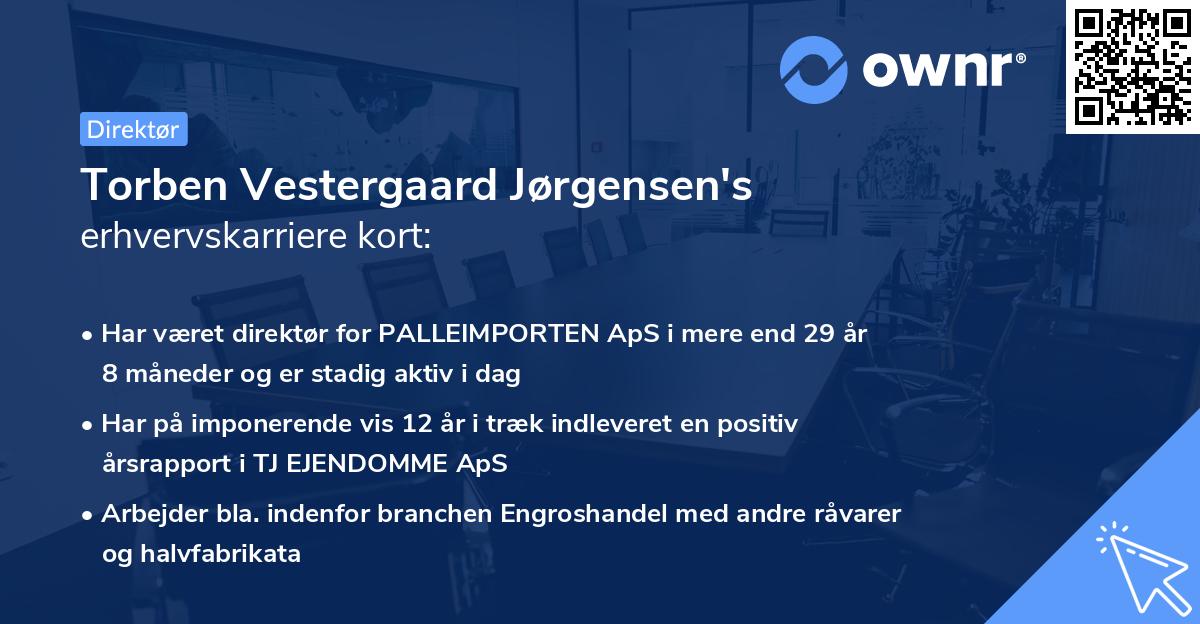 ownr®

Direktør

Torben Vestergaard Jørgensen's
erhvervskarriere kort:

• Har været direktør for PALLEIMPORTEN ApS i mere end 29 år 8 måneder og er stadig aktiv i dag

• Har på imponerende vis 12 år i træk indleveret en positiv årsrapport i TJ EJENDOMME ApS

• Arbejder bla. indenfor branchen Engroshandel med andre råvarer og halvfabrikata